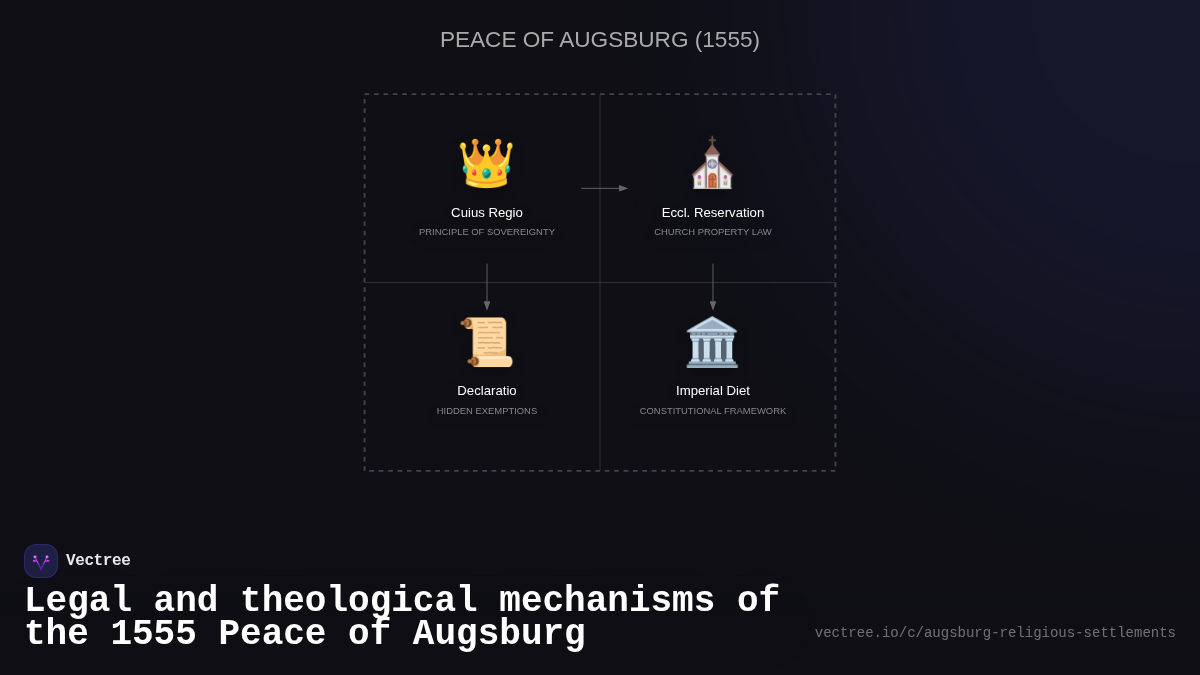 PEACE OF AUGSBURG (1555)

Cuius Regio
PRINCIPLE OF SOVEREIGNTY

Eccl. Reservation
CHURCH PROPERTY LAW

Declaratio
HIDDEN EXEMPTIONS

Imperial Diet
CONSTITUTIONAL FRAMEWORK

Vectree

Legal and theological mechanisms of the 1555 Peace of Augsburg

vectree.io/c/augsburg-religious-settlements